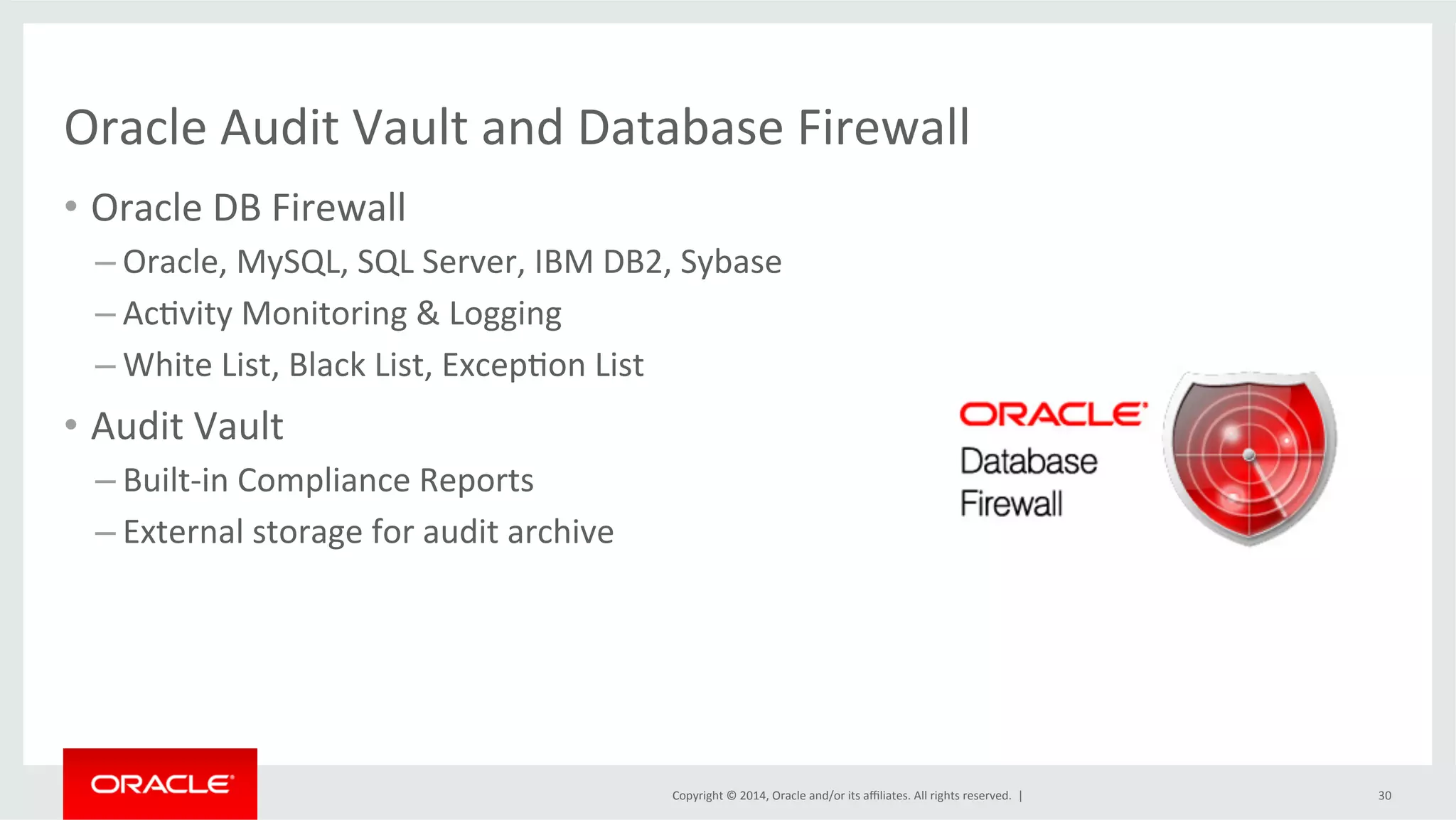 Oracle Audit Vault and Database Firewall

• Oracle DB Firewall
 – Oracle, MySQL, SQL Server, IBM DB2, Sybase
 – Activity Monitoring & Logging
 – White List, Black List, Exception List
• Audit Vault
 – Built-in Compliance Reports
 – External storage for audit archive

ORACLE
Database
Firewall

ORACLE

Copyright © 2014, Oracle and/or its affiliates. All rights reserved. |

30